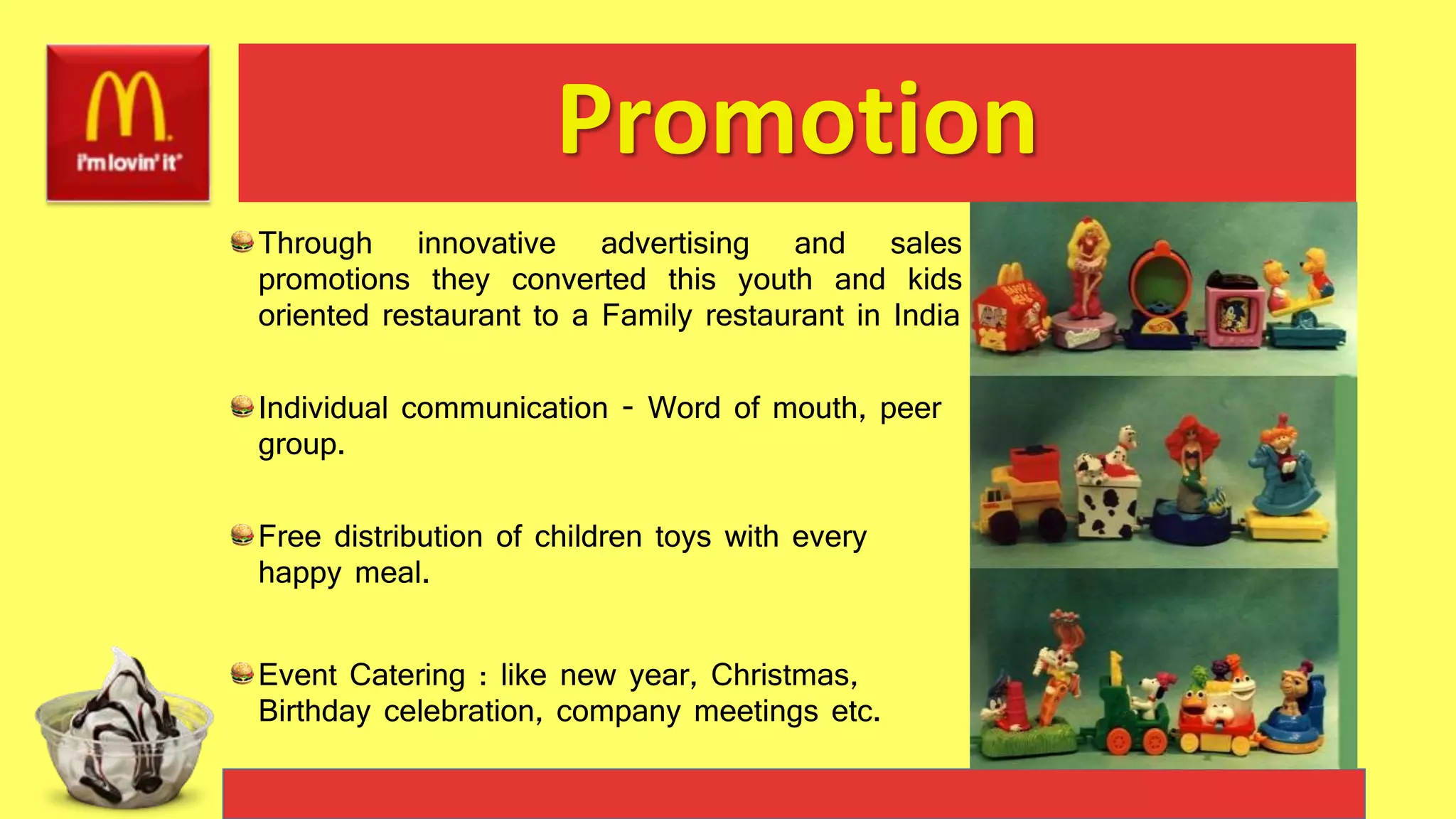 i'm lovin' it

Promotion

Through innovative advertising and sales promotions they converted this youth and kids oriented restaurant to a Family restaurant in India

Individual communication - Word of mouth, peer group.

Free distribution of children toys with every happy meal.

Event Catering : like new year, Christmas, Birthday celebration, company meetings etc.